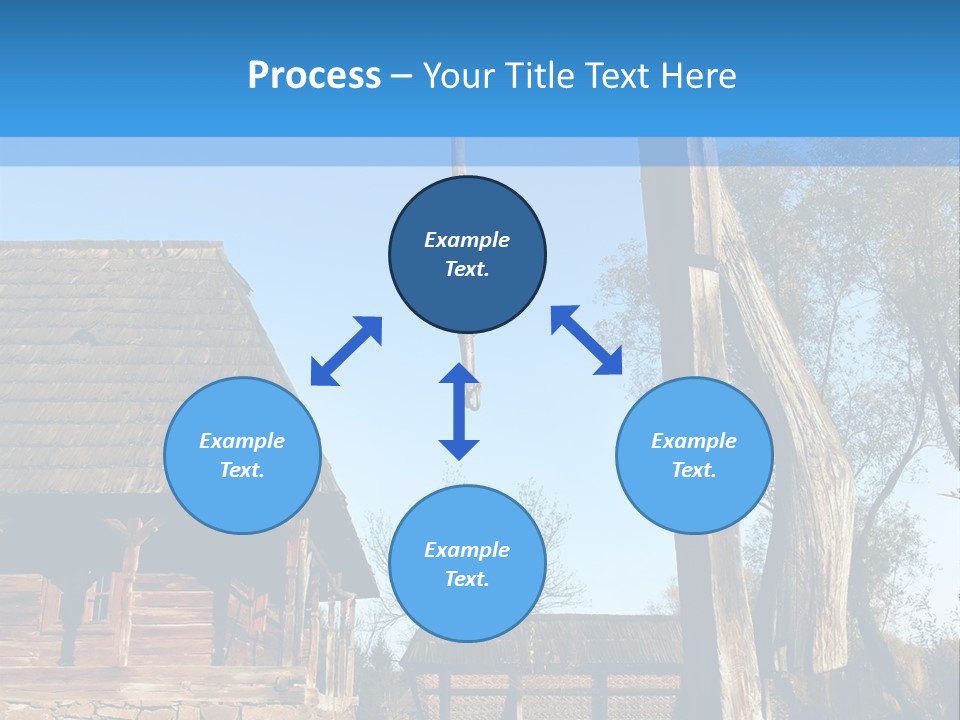 Process – Your Title Text Here

Example Text.

Example Text.

Example Text.

Example Text.